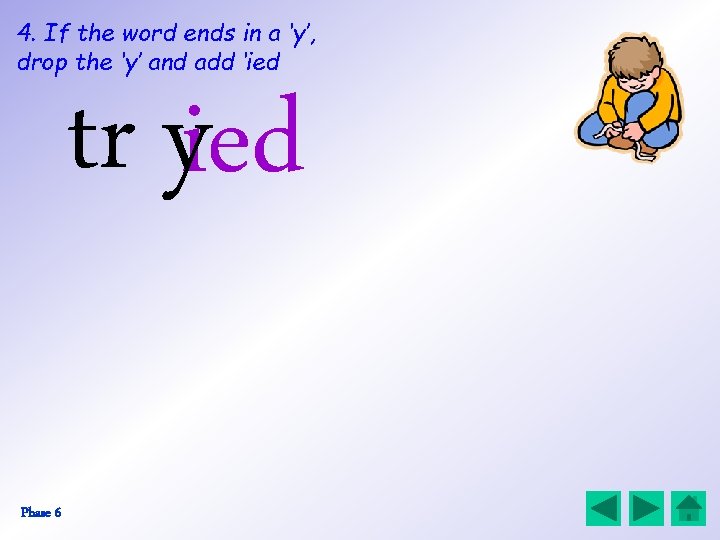 4. If the word ends in a 'y', drop the 'y' and add 'ied

tr yied

Phase 6